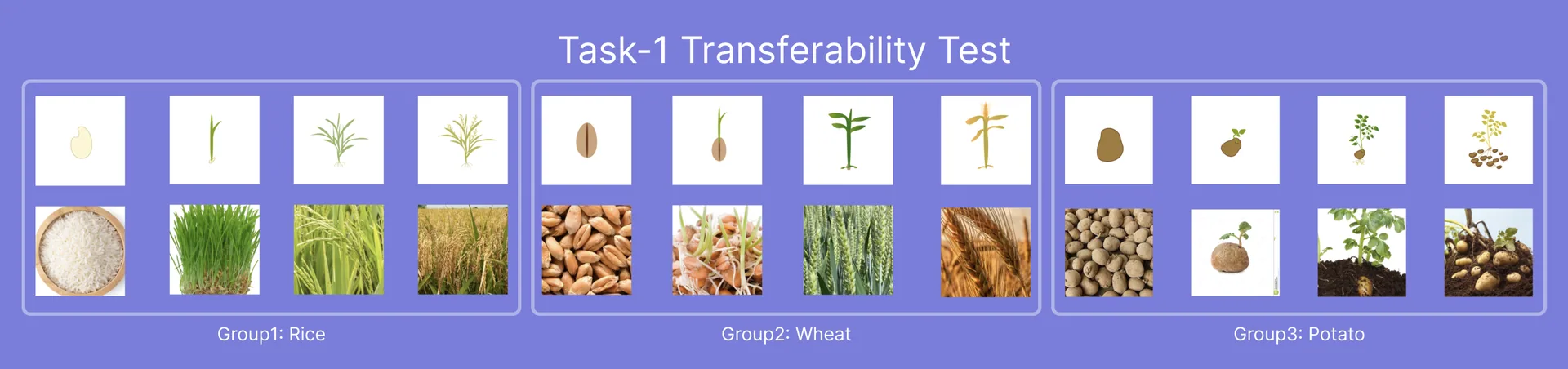 Task-1 Transferability Test

Group1: Rice

Group2: Wheat

Group3: Potato